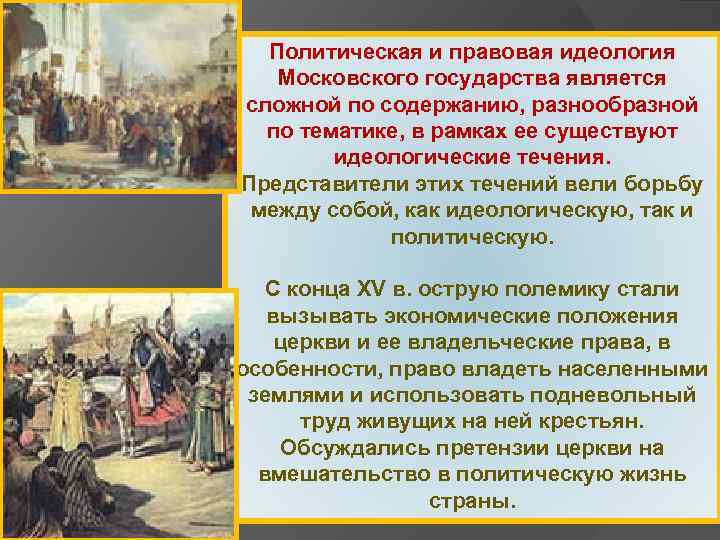 Политическая и правовая идеология Московского государства является сложной по содержанию, разнообразной по тематике, в рамках ее существуют идеологические течения.
Представители этих течений вели борьбу между собой, как идеологическую, так и политическую.

С конца XV в. острую полемику стали вызывать экономические положения церкви и ее владельческие права, в особенности, право владеть населенными землями и использовать подневольный труд живущих на ней крестьян.
Обсуждались претензии церкви на вмешательство в политическую жизнь страны.